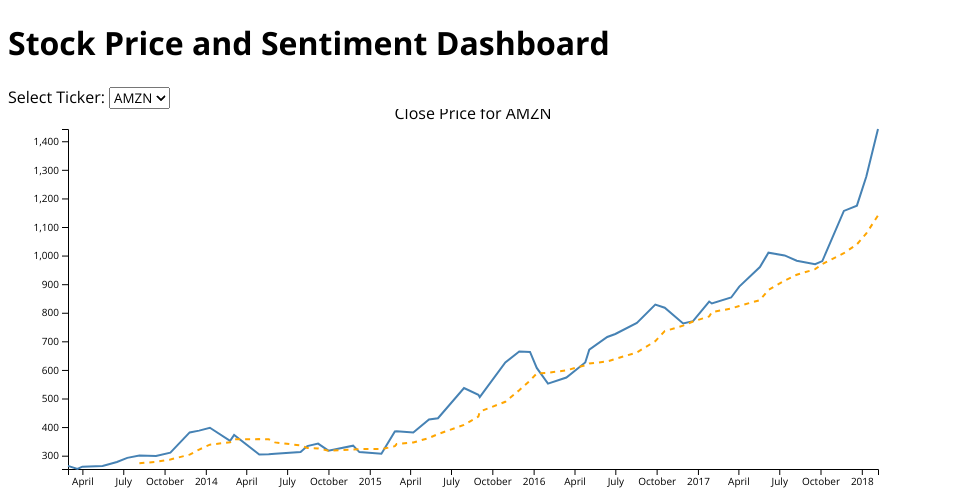 Stock Price and Sentiment Dashboard

Select Ticker: AMZN

Close Price for AMZN

1,400
1,300
1,200
1,100
1,000
900
800
700
600
500
400
300

April July October 2014 April July October 2015 April July October 2016 April July October 2017 April July October 2018